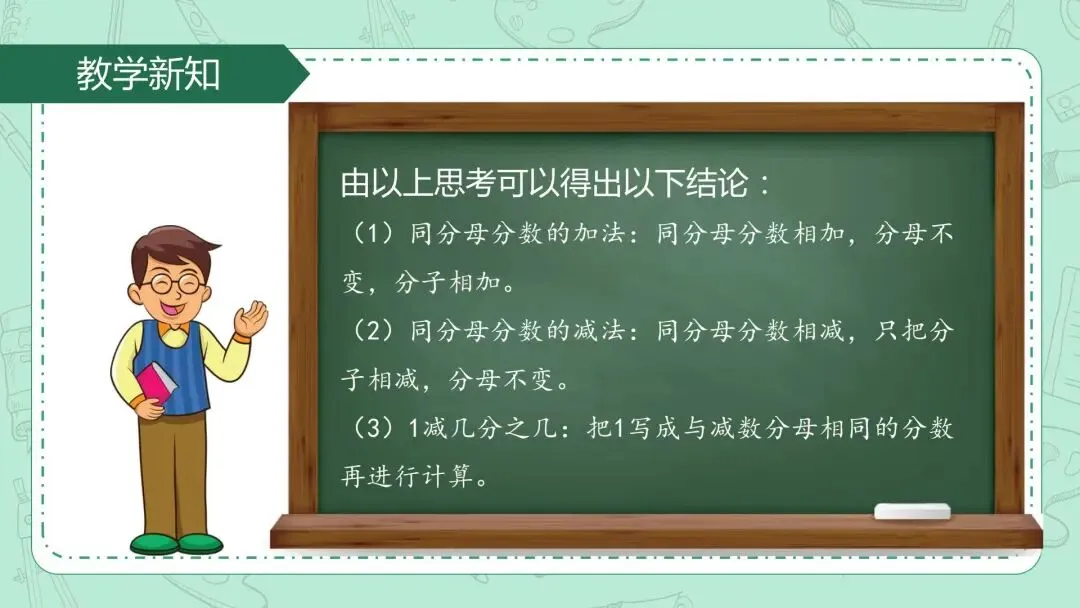 教学新知

由以上思考可以得出以下结论：

（1）同分母分数的加法：同分母分数相加，分母不变，分子相加。

（2）同分母分数的减法：同分母分数相减，只把分子相减，分母不变。

（3）1减几分之几：把1写成与减数分母相同的分数再进行计算。